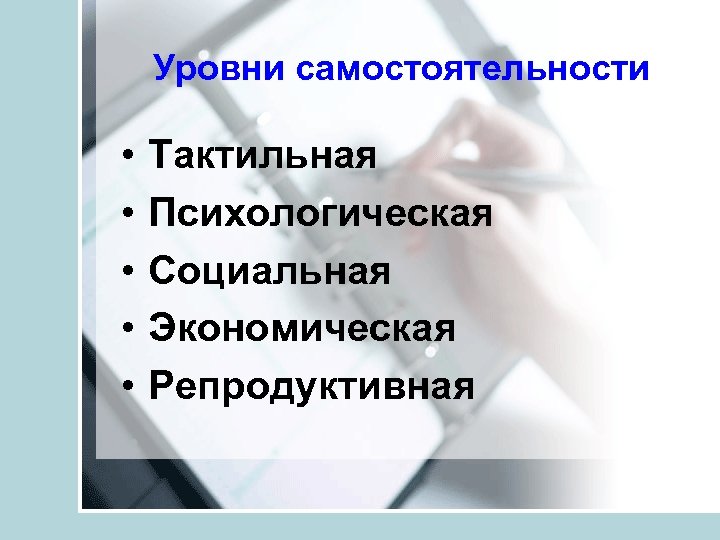 Уровни самостоятельности

• Тактильная
• Психологическая
• Социальная
• Экономическая
• Репродуктивная